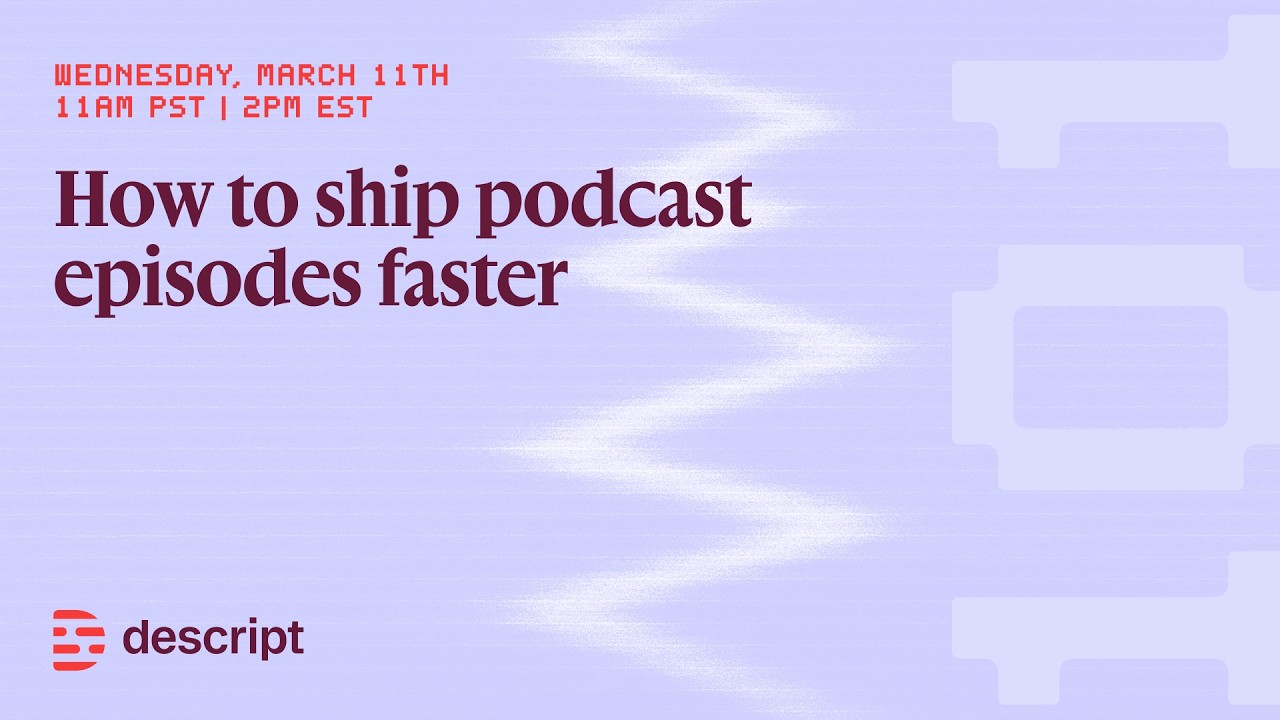 WEDNESDAY, MARCH 11TH
11AM PST | 2PM EST

How to ship podcast episodes faster

descript